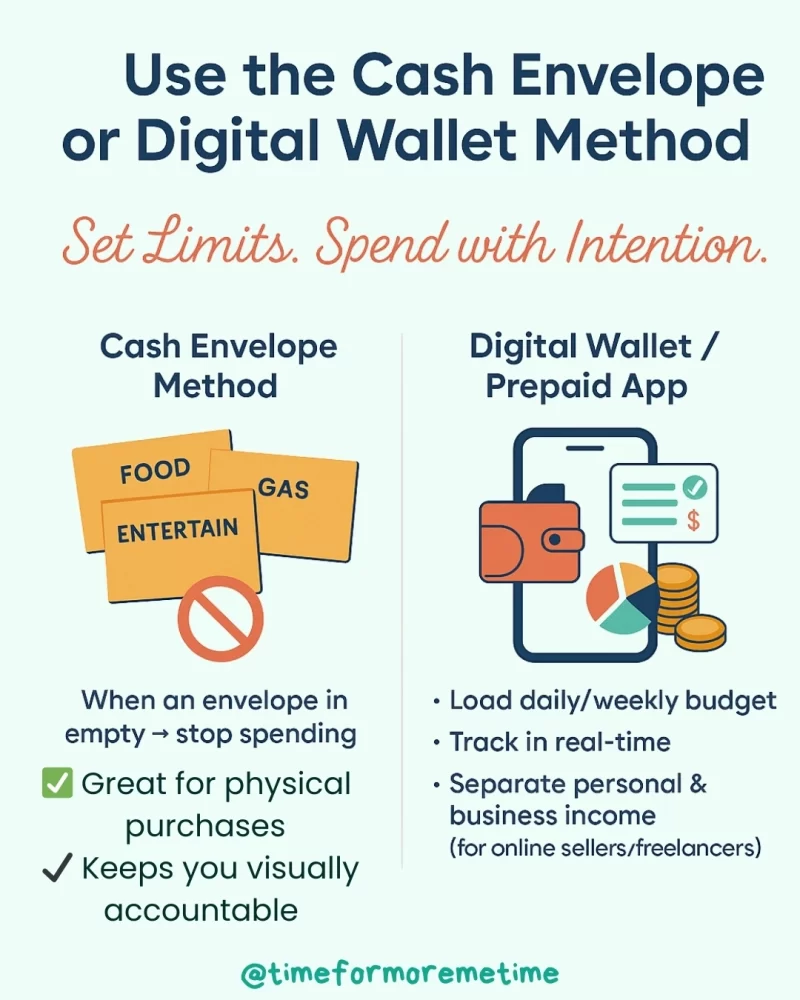 Use the Cash Envelope or Digital Wallet Method

Set Limits. Spend with Intention.

Cash Envelope Method

FOOD
GAS
ENTERTAIN

When an envelope in empty → stop spending

✅ Great for physical purchases

✓ Keeps you visually accountable

Digital Wallet / Prepaid App

$

• Load daily/weekly budget

• Track in real-time

• Separate personal & business income (for online sellers/freelancers)

@timeformoremetime